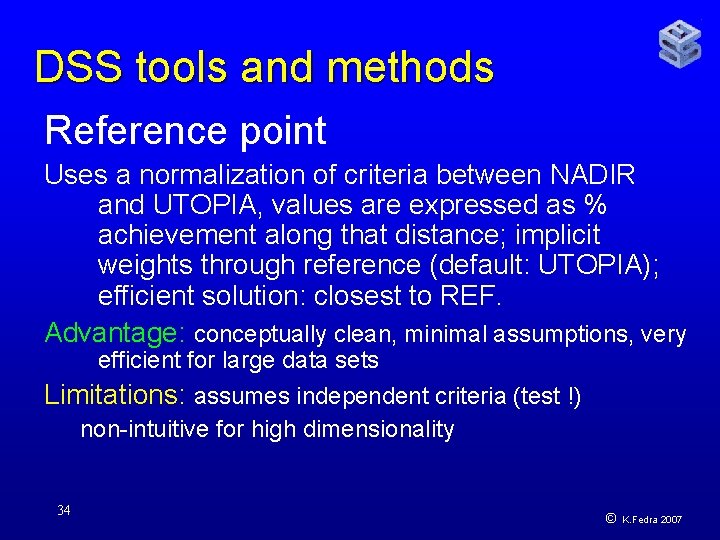 DSS tools and methods

Reference point

Uses a normalization of criteria between NADIR and UTOPIA, values are expressed as % achievement along that distance; implicit weights through reference (default: UTOPIA); efficient solution: closest to REF.

Advantage: conceptually clean, minimal assumptions, very efficient for large data sets

Limitations: assumes independent criteria (test !)

non-intuitive for high dimensionality

34

© K.Fedra 2007